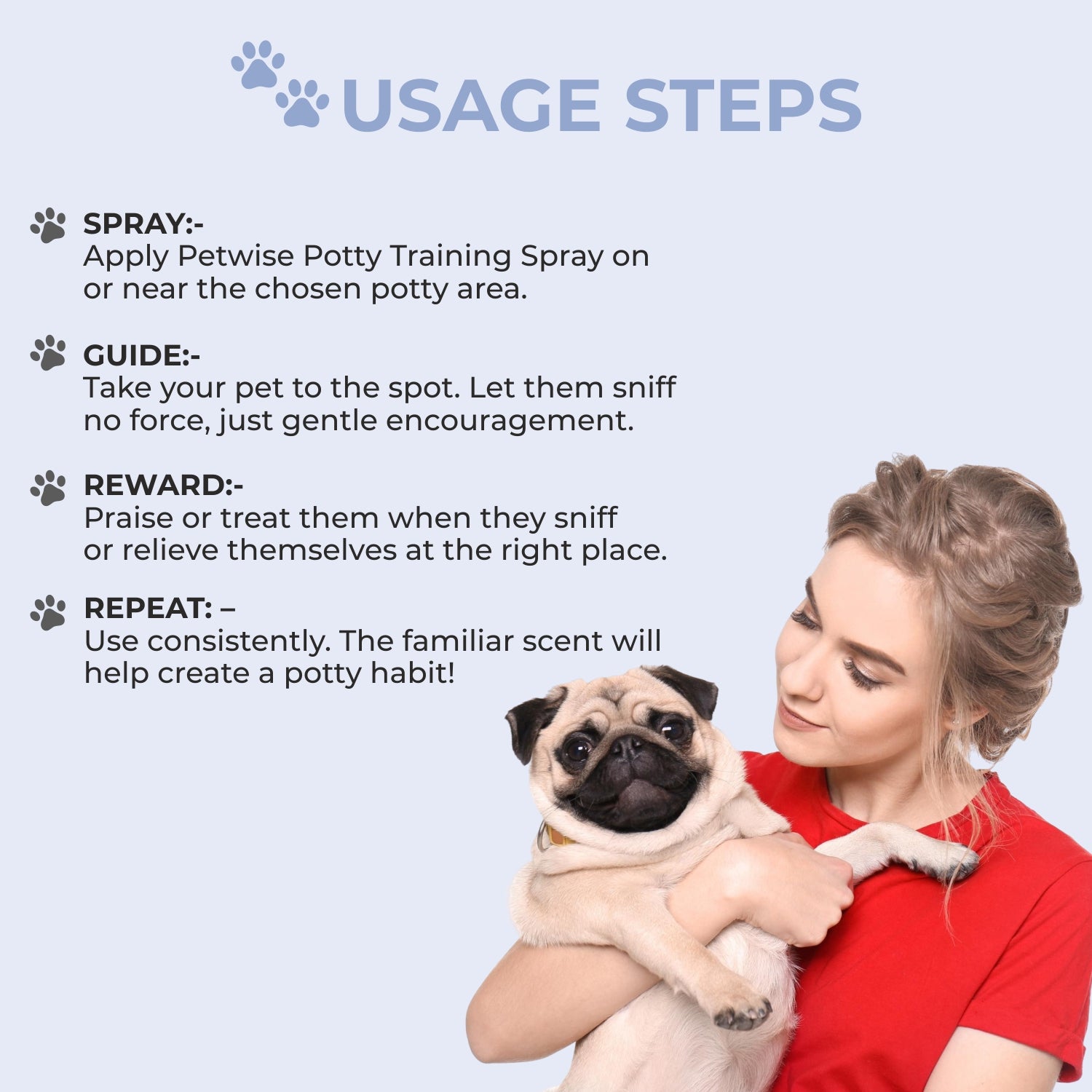 USAGE STEPS

SPRAY:-
Apply Petwise Potty Training Spray on or near the chosen potty area.

GUIDE:-
Take your pet to the spot. Let them sniff no force, just gentle encouragement.

REWARD:-
Praise or treat them when they sniff or relieve themselves at the right place.

REPEAT: –
Use consistently. The familiar scent will help create a potty habit!